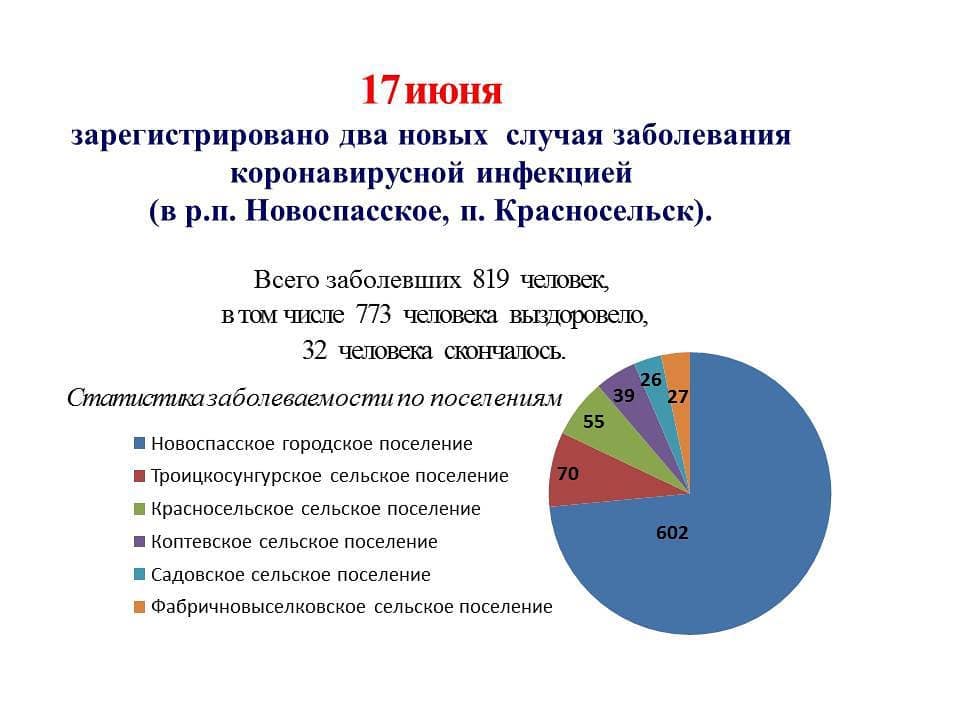 17 июня
зарегистрировано два новых случая заболевания коронавирусной инфекцией
(в р.п. Новоспасское, п. Красносельск).

Всего заболевших 819 человек,
в том числе 773 человека выздоровело,
32 человека скончалось.

Статистика заболеваемости по поселениям

Новоспасское городское поселение
Троицкосунгурское сельское поселение
Красносельское сельское поселение
Коптевское сельское поселение
Садовское сельское поселение
Фабричновыселковское сельское поселение

602
70
55
39
26
27